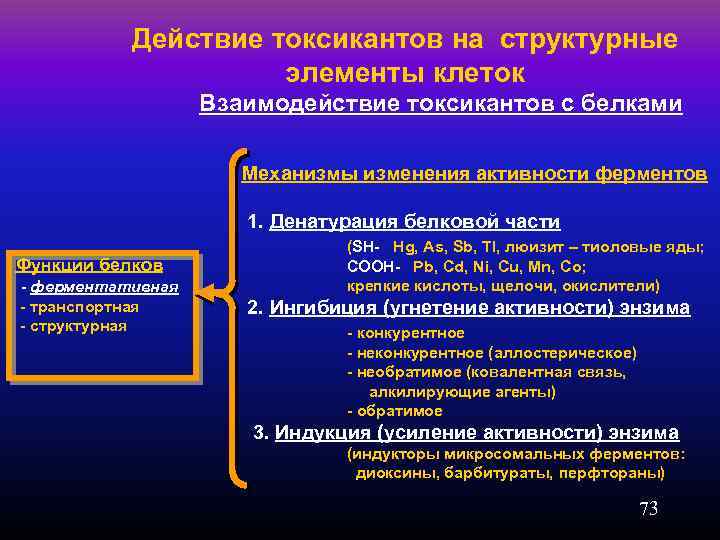 Действие токсикантов на структурные элементы клеток

Взаимодействие токсикантов с белками

Функции белков
- ферментативная
- транспортная
- структурная

Механизмы изменения активности ферментов

1. Денатурация белковой части
(SH- Hg, As, Sb, Tl, люизит – тиоловые яды;
COOH- Pb, Cd, Ni, Cu, Mn, Co;
крепкие кислоты, щелочи, окислители)

2. Ингибиция (угнетение активности) энзима
- конкурентное
- неконкурентное (аллостерическое)
- необратимое (ковалентная связь, алкилирующие агенты)
- обратимое

3. Индукция (усиление активности) энзима
(индукторы микросомальных ферментов: диоксины, барбитураты, перфтораны)

73